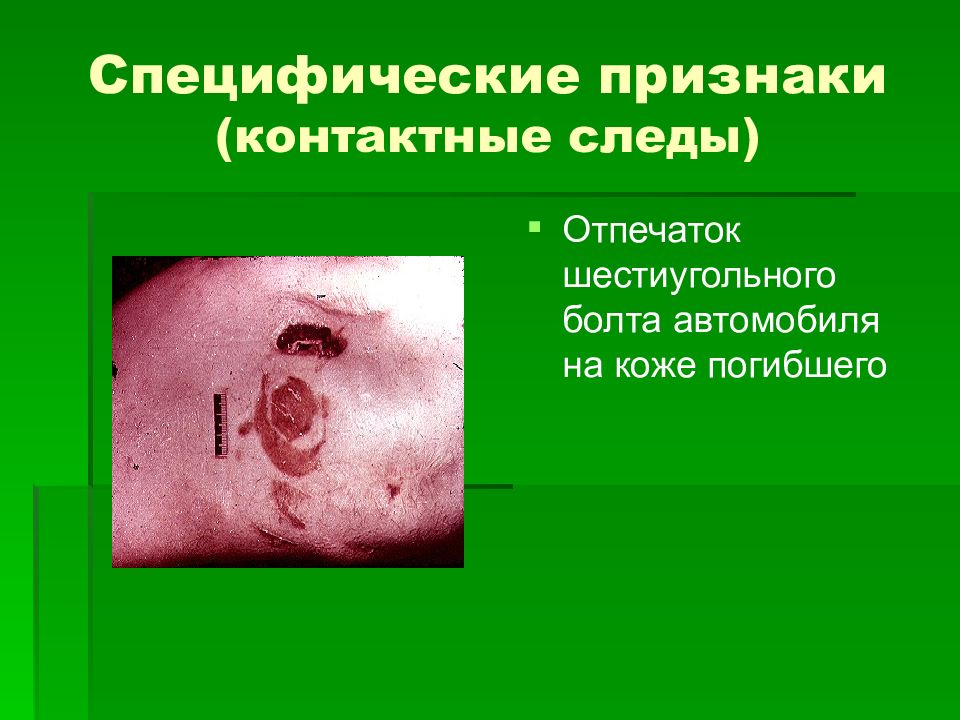 Специфические признаки (контактные следы)

Отпечаток шестиугольного болта автомобиля на коже погибшего